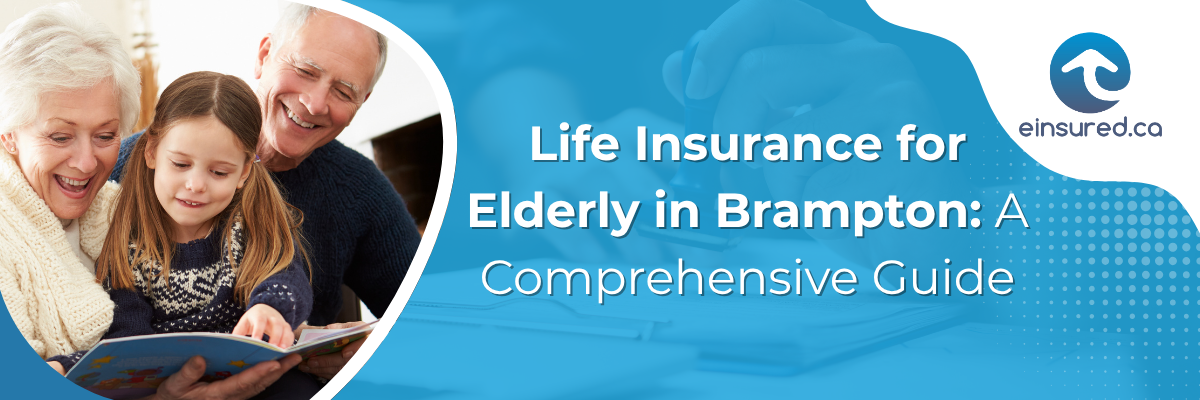 Life Insurance for Elderly in Brampton: A Comprehensive Guide

einsured.ca